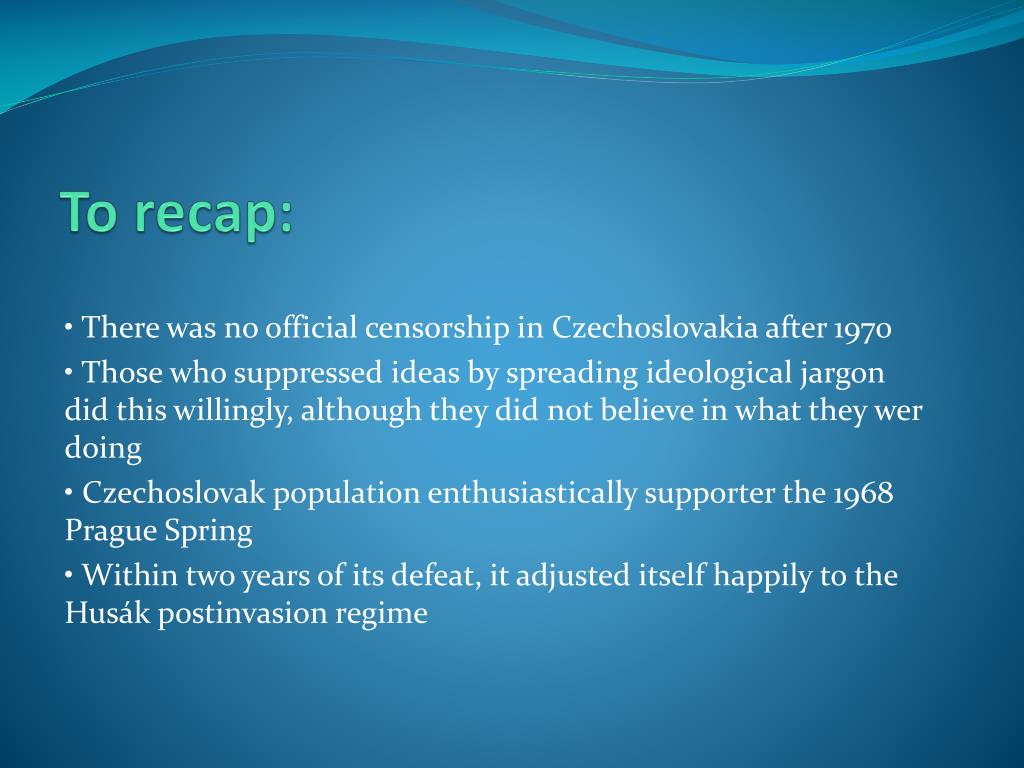 To recap:

• There was no official censorship in Czechoslovakia after 1970

• Those who suppressed ideas by spreading ideological jargon did this willingly, although they did not believe in what they wer doing

• Czechoslovak population enthusiastically supporter the 1968 Prague Spring

• Within two years of its defeat, it adjusted itself happily to the Husák postinvasion regime